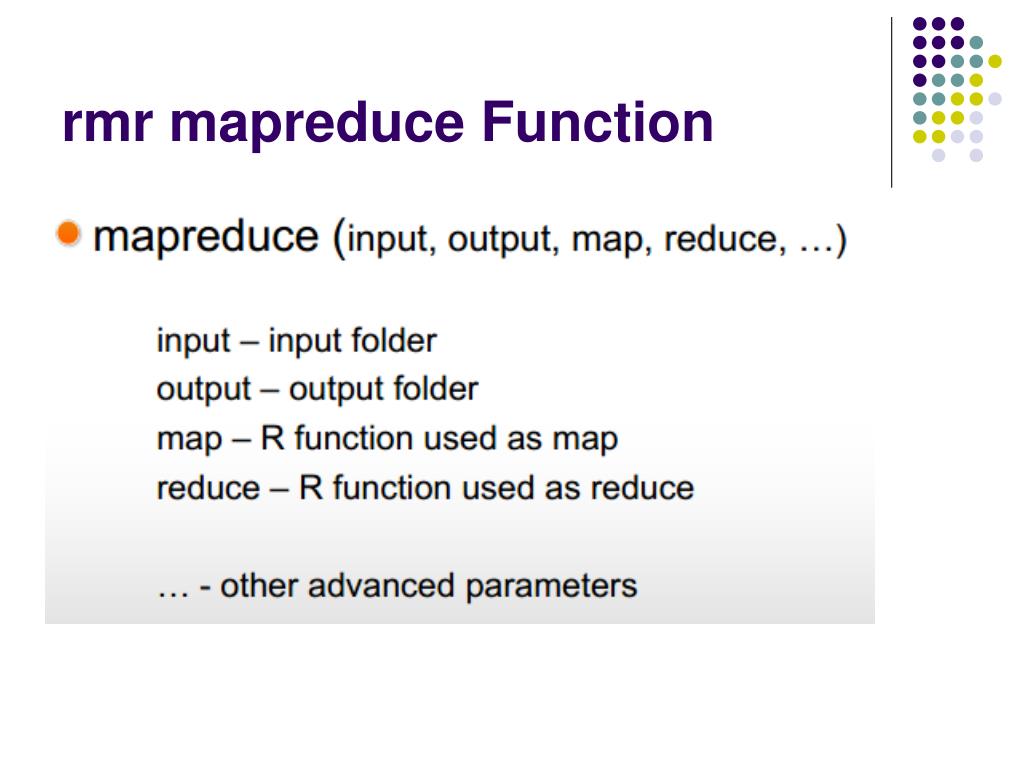 rmr mapreduce Function

mapreduce (input, output, map, reduce, …)

input – input folder
output – output folder
map – R function used as map
reduce – R function used as reduce

… - other advanced parameters